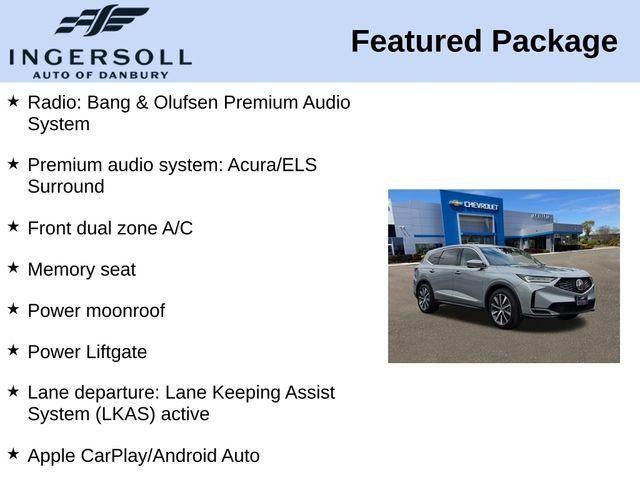 INGERSOLL
AUTO OF DANBURY

Featured Package

★ Radio: Bang & Olufsen Premium Audio System

★ Premium audio system: Acura/ELS Surround

★ Front dual zone A/C

★ Memory seat

★ Power moonroof

★ Power Liftgate

★ Lane departure: Lane Keeping Assist System (LKAS) active

★ Apple CarPlay/Android Auto

CHEVROLET